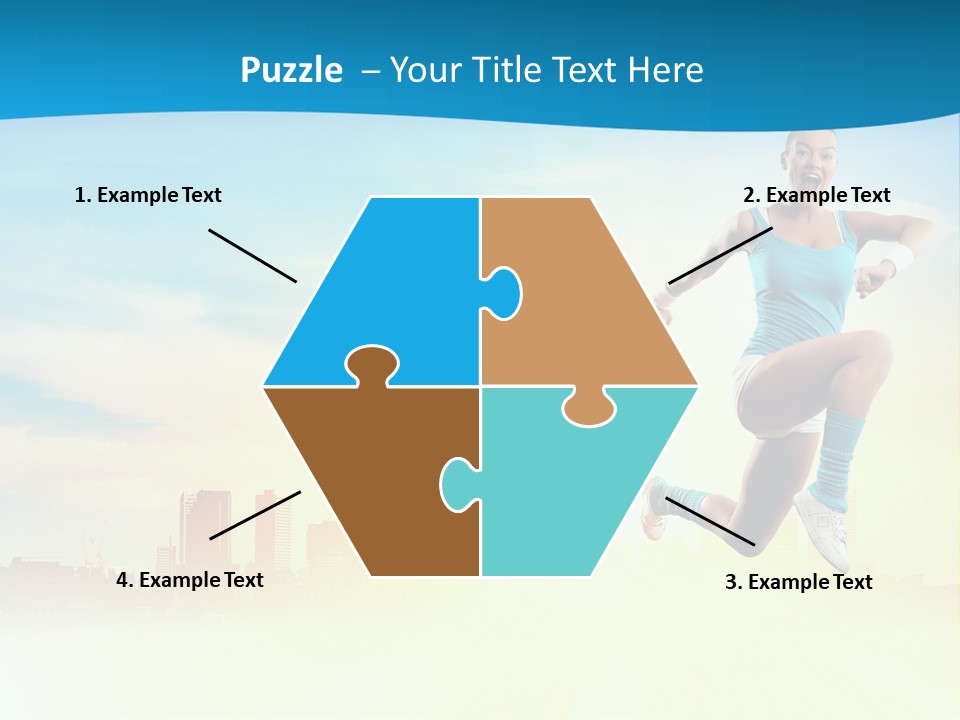 Puzzle – Your Title Text Here

1. Example Text

2. Example Text

4. Example Text

3. Example Text